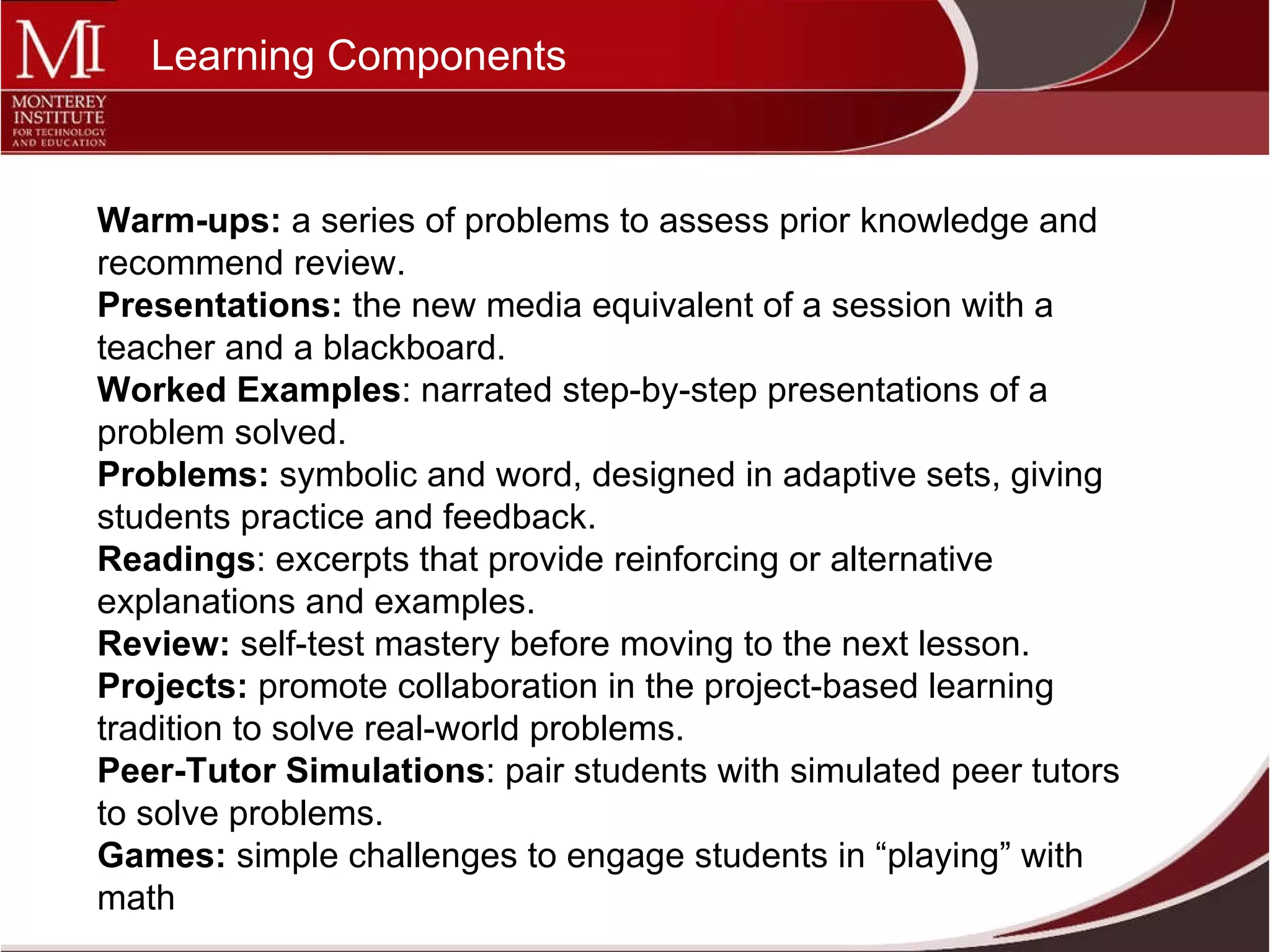 MI
MONTEREY INSTITUTE FOR TECHNOLOGY AND EDUCATION

Learning Components

Warm-ups: a series of problems to assess prior knowledge and recommend review.
Presentations: the new media equivalent of a session with a teacher and a blackboard.
Worked Examples: narrated step-by-step presentations of a problem solved.
Problems: symbolic and word, designed in adaptive sets, giving students practice and feedback.
Readings: excerpts that provide reinforcing or alternative explanations and examples.
Review: self-test mastery before moving to the next lesson.
Projects: promote collaboration in the project-based learning tradition to solve real-world problems.
Peer-Tutor Simulations: pair students with simulated peer tutors to solve problems.
Games: simple challenges to engage students in “playing” with math